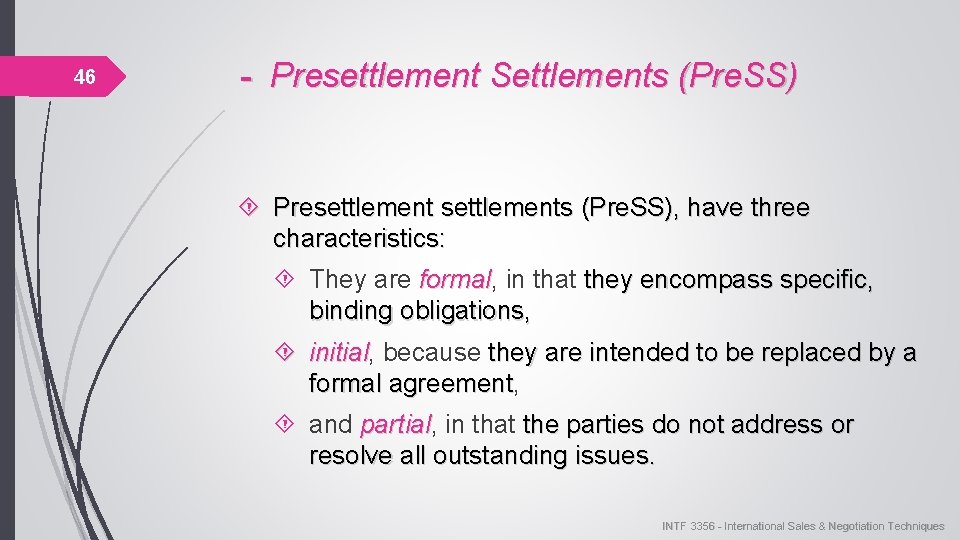 46

- Presettlement Settlements (Pre.SS)

Presettlement settlements (Pre.SS), have three characteristics:

They are formal, in that they encompass specific, binding obligations,

initial, because they are intended to be replaced by a formal agreement,

and partial, in that the parties do not address or resolve all outstanding issues.

INTF 3356 - International Sales & Negotiation Techniques